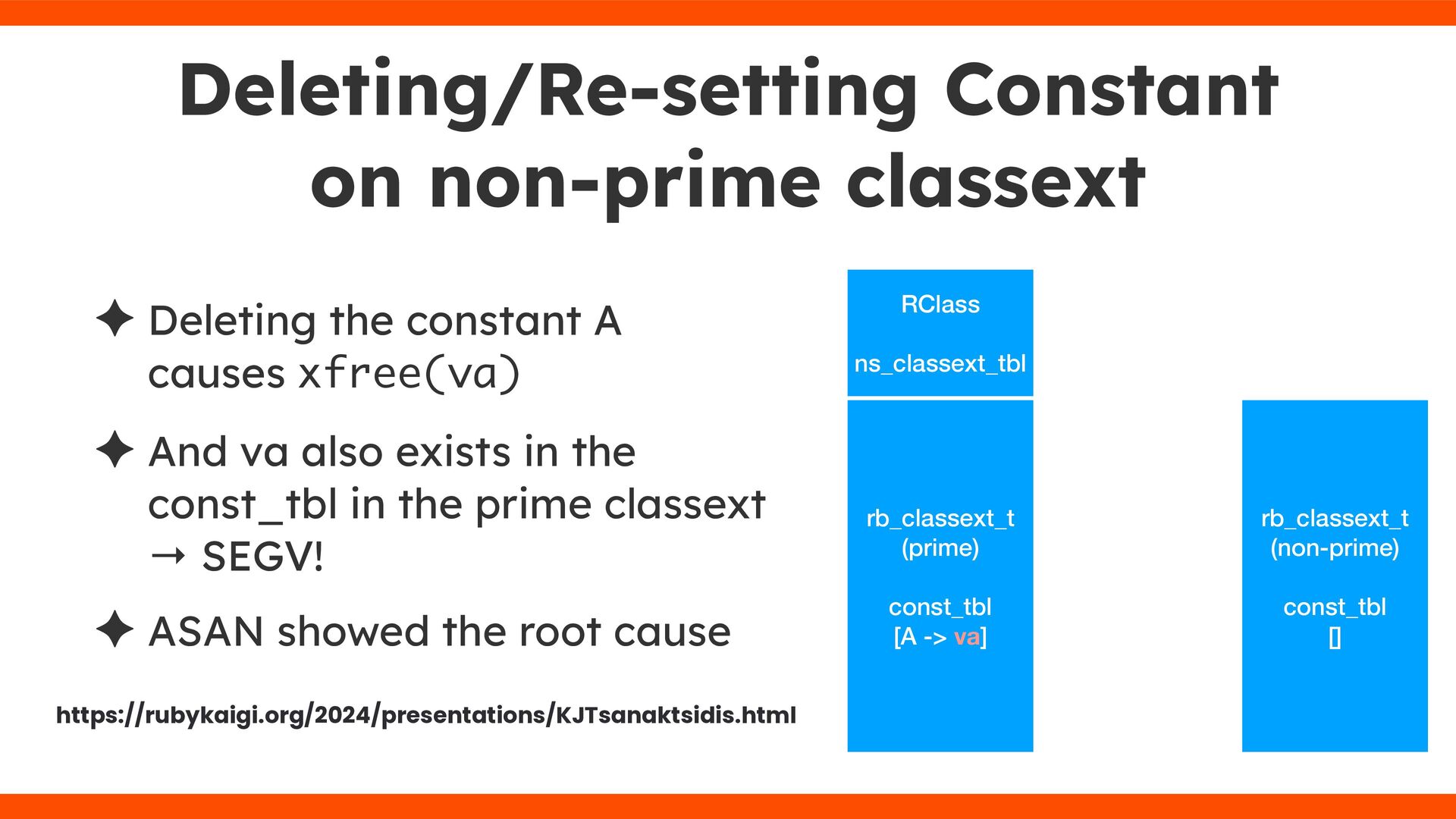 Deleting/Re-setting Constant on non-prime classext

✦ Deleting the constant A causes xfree(va)

✦ And va also exists in the const_tbl in the prime classext → SEGV!

✦ ASAN showed the root cause

https://rubykaigi.org/2024/presentations/KJTsanaktsidis.html

RClass

ns_classext_tbl

rb_classext_t
(prime)

const_tbl
[A -> va]

rb_classext_t
(non-prime)

const_tbl
[]